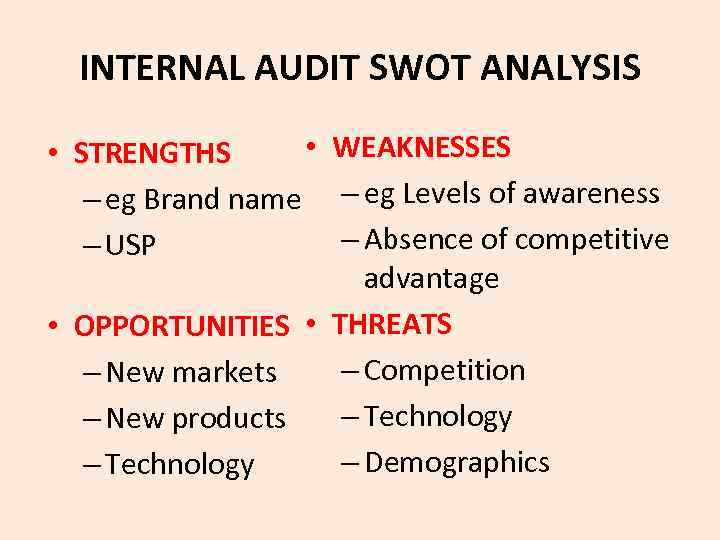 INTERNAL AUDIT SWOT ANALYSIS

• STRENGTHS
– eg Brand name
– USP

• OPPORTUNITIES
– New markets
– New products
– Technology

• WEAKNESSES
– eg Levels of awareness
– Absence of competitive advantage

• THREATS
– Competition
– Technology
– Demographics